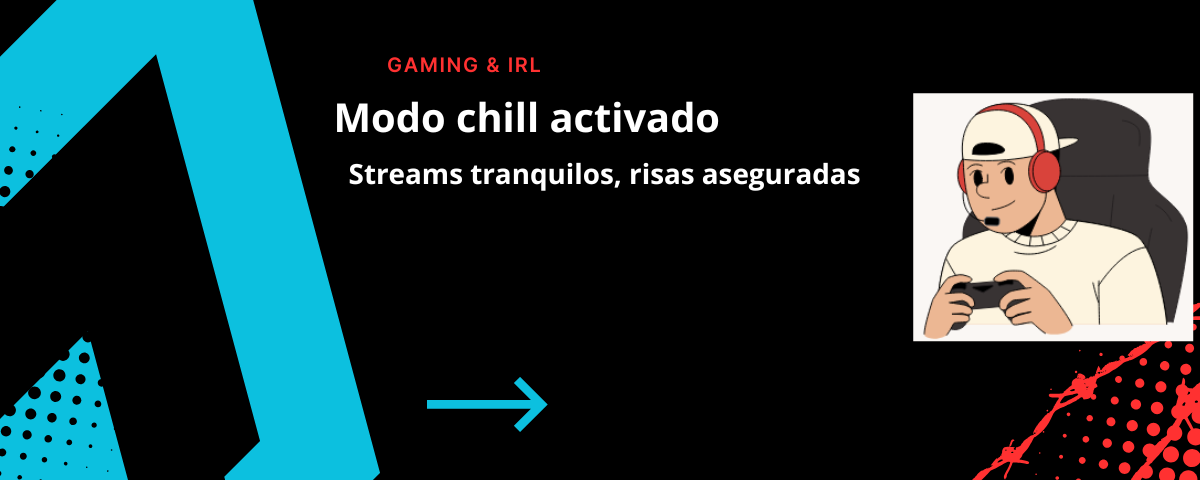 GAMING & IRL

Modo chill activado

Streams tranquilos, risas aseguradas